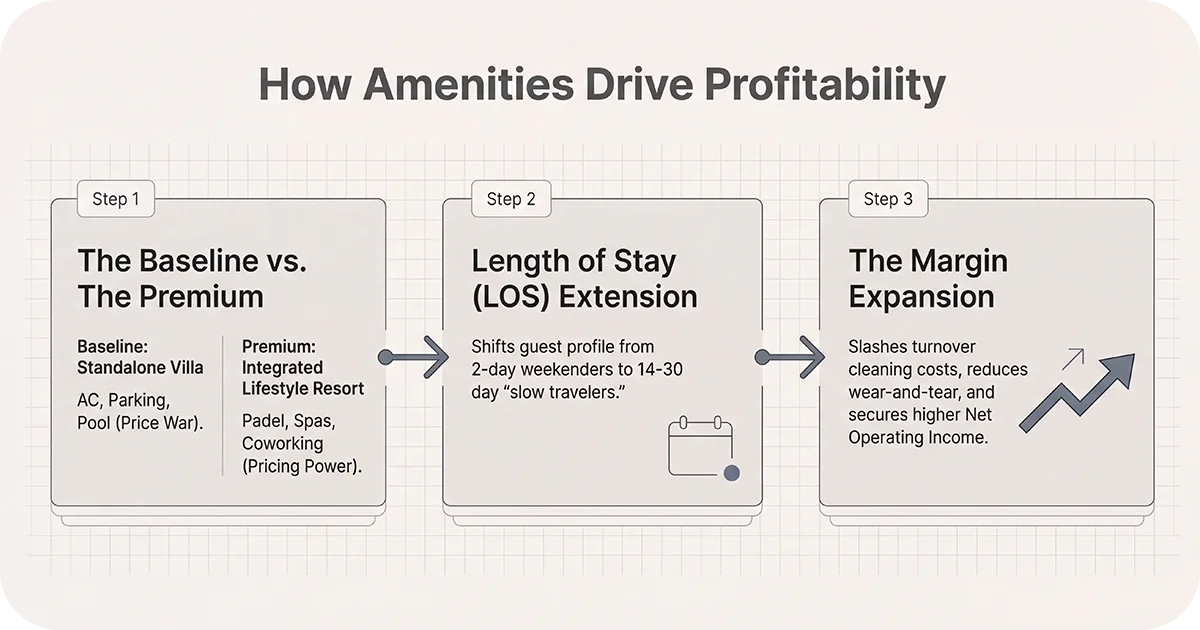 How Amenities Drive Profitability

Step 1

The Baseline vs. The Premium

Baseline: Standalone Villa

AC, Parking, Pool (Price War).

Premium: Integrated Lifestyle Resort

Padel, Spas, Coworking (Pricing Power).

Step 2

Length of Stay (LOS) Extension

Shifts guest profile from 2-day weekenders to 14-30 day "slow travelers."

Step 3

The Margin Expansion

Slashes turnover cleaning costs, reduces wear-and-tear, and secures higher Net Operating Income.